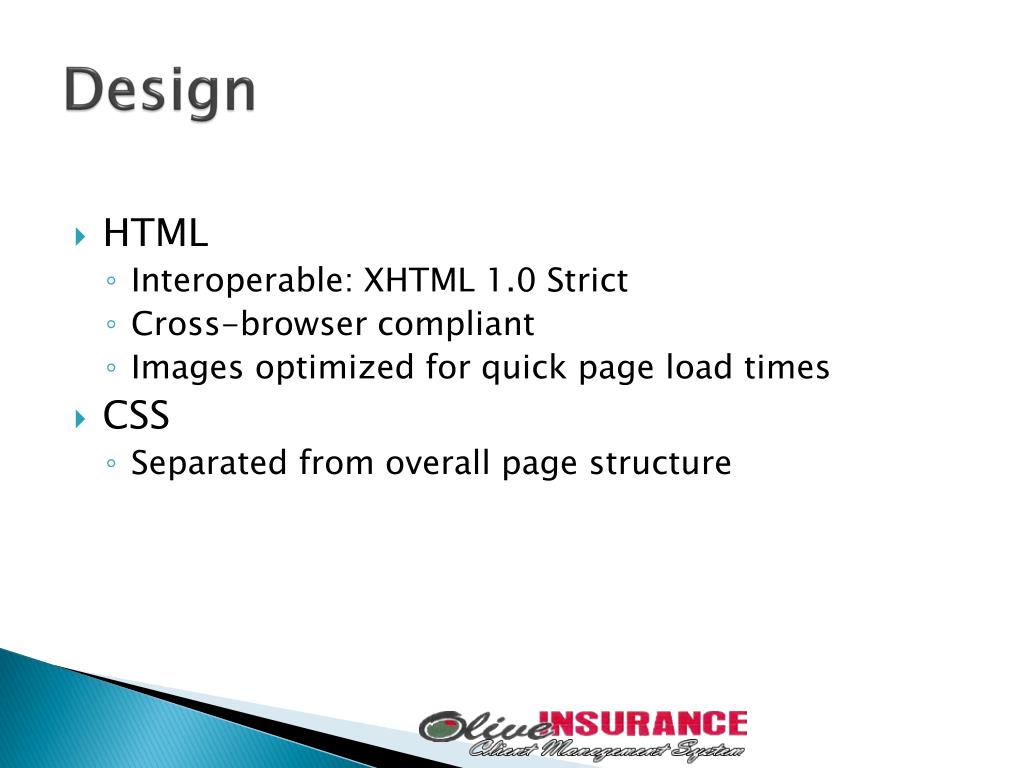 Design

HTML
Interoperable: XHTML 1.0 Strict
Cross-browser compliant
Images optimized for quick page load times
CSS
Separated from overall page structure

Olive INSURANCE
Client Management System